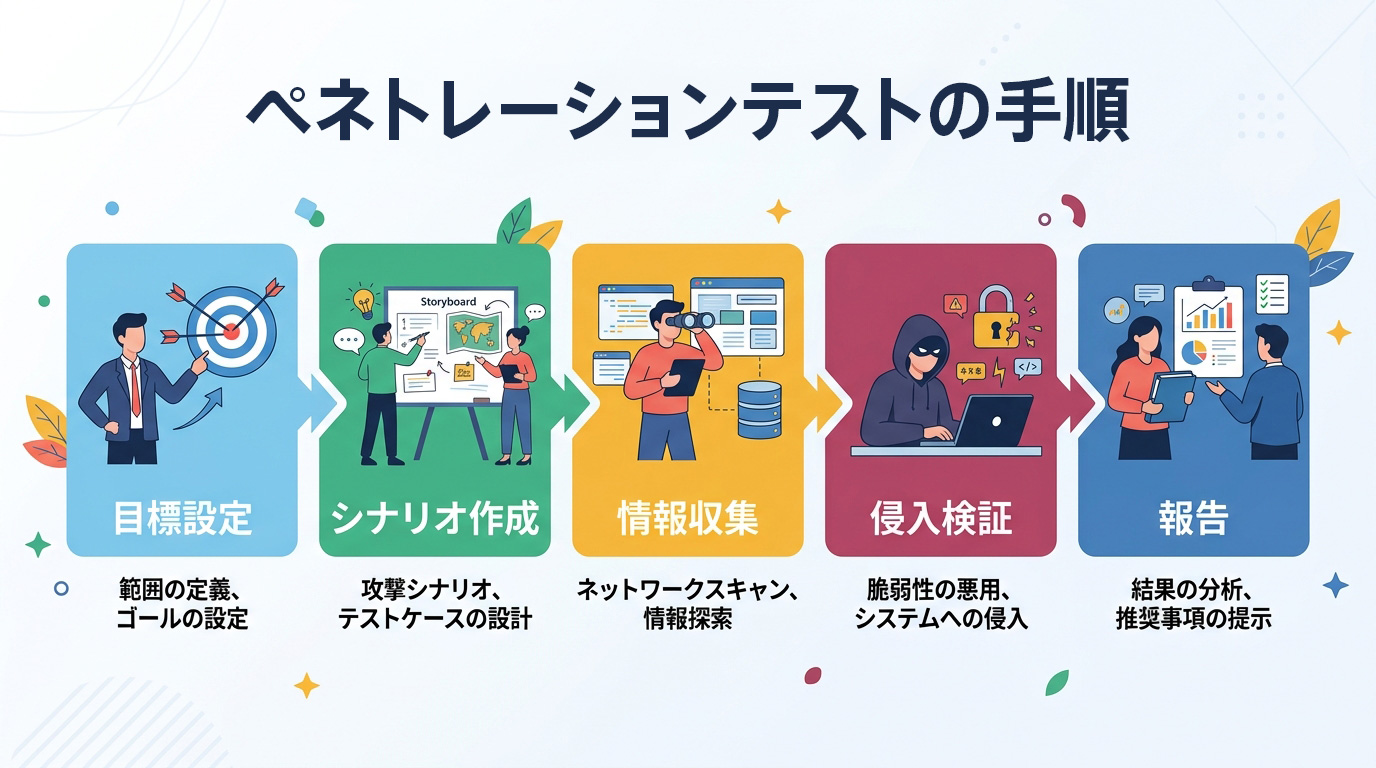 ペネトレーションテストの手順

Storyboard

目標設定

範囲の定義、ゴールの設定

シナリオ作成

攻撃シナリオ、テストケースの設計

情報収集

ネットワークスキャン、情報探索

侵入検証

脆弱性の悪用、システムへの侵入

報告

結果の分析、推奨事項の提示